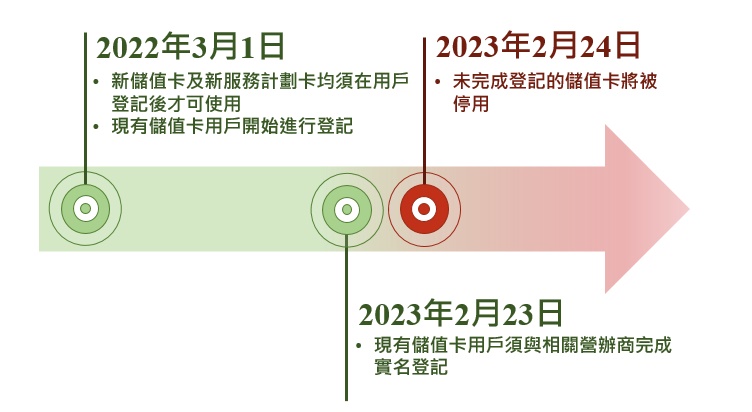 2022年3月1日

• 新儲值卡及新服務計劃卡均須在用戶登記後才可使用
• 現有儲值卡用戶開始進行登記

2023年2月24日

• 未完成登記的儲值卡將被停用

2023年2月23日

• 現有儲值卡用戶須與相關營辦商完成實名登記